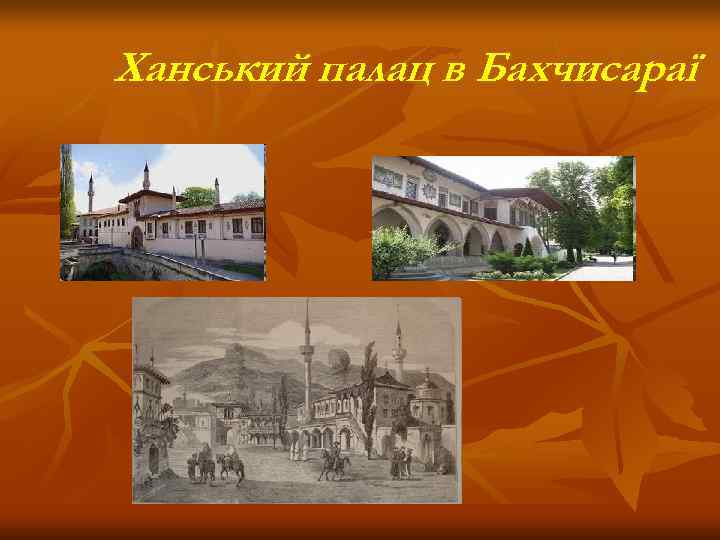 Ханський палац в Бахчисараї